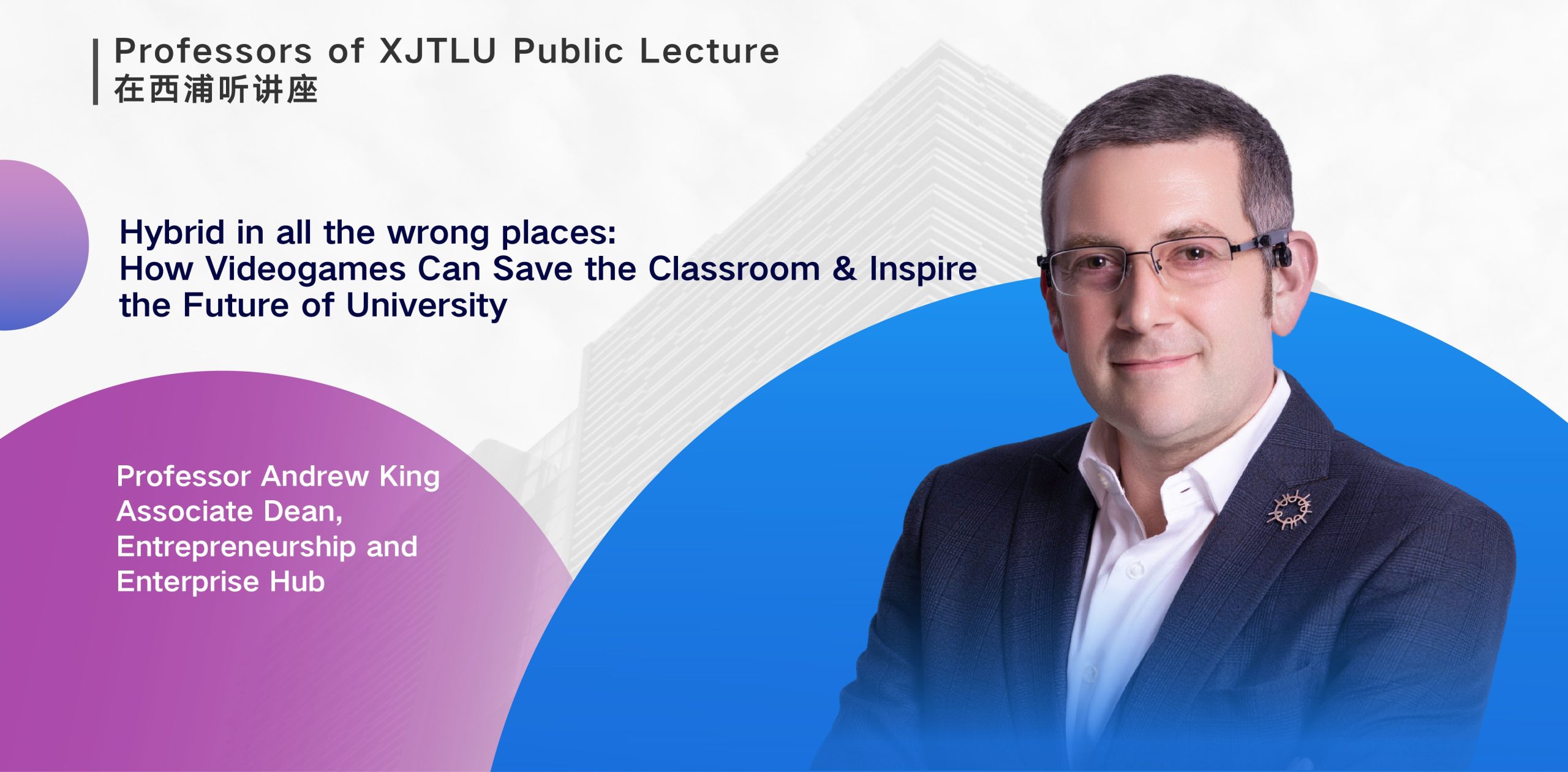 Professors of XJTLU Public Lecture
在西浦听讲座

Hybrid in all the wrong places:
How Videogames Can Save the Classroom & Inspire the Future of University

Professor Andrew King
Associate Dean,
Entrepreneurship and Enterprise Hub